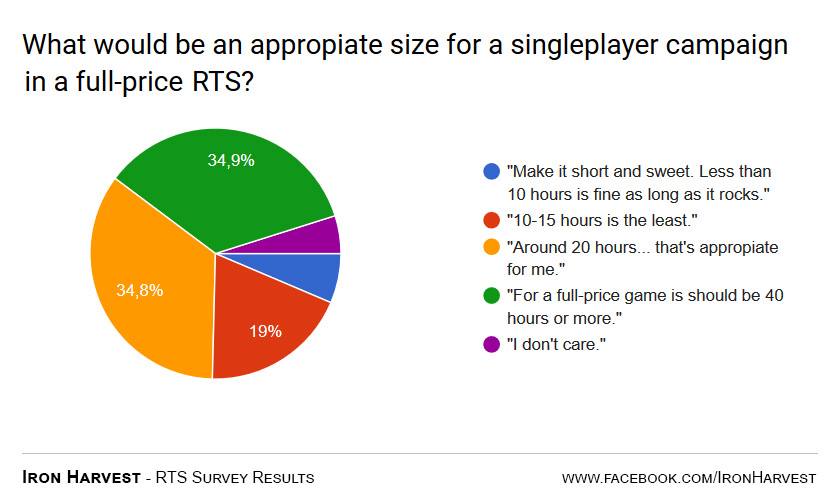 What would be an appropiate size for a singleplayer campaign in a full-price RTS?

34,9%

34,8%

19%

"Make it short and sweet. Less than 10 hours is fine as long as it rocks."

"10-15 hours is the least."

"Around 20 hours... that's appropiate for me."

"For a full-price game is should be 40 hours or more."

"I don't care."

IRON HARVEST - RTS SURVEY RESULTS

WWW.FACEBOOK.COM/IRONHARVEST